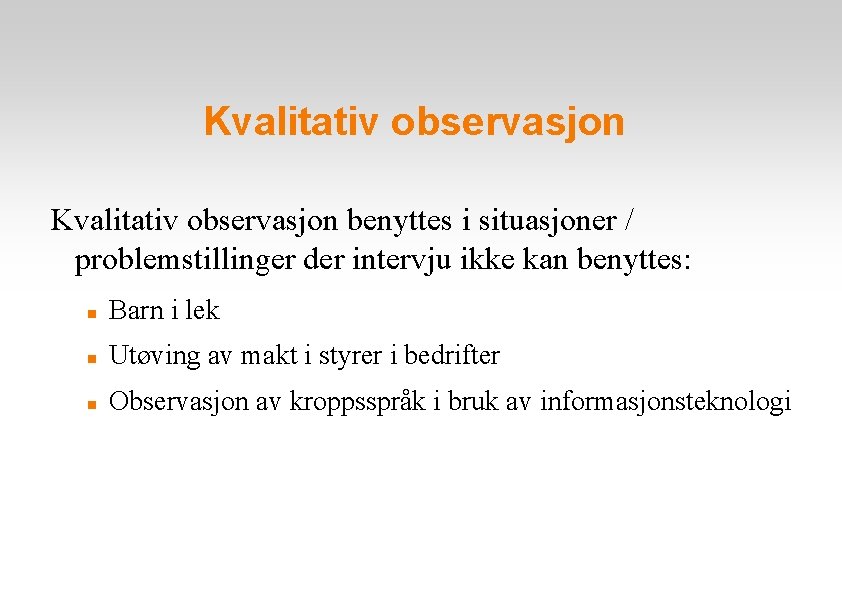 Kvalitativ observasjon

Kvalitativ observasjon benyttes i situasjoner / problemstillinger der intervju ikke kan benyttes:

- Barn i lek
- Utøving av makt i styrer i bedrifter
- Observasjon av kroppsspråk i bruk av informasjonsteknologi